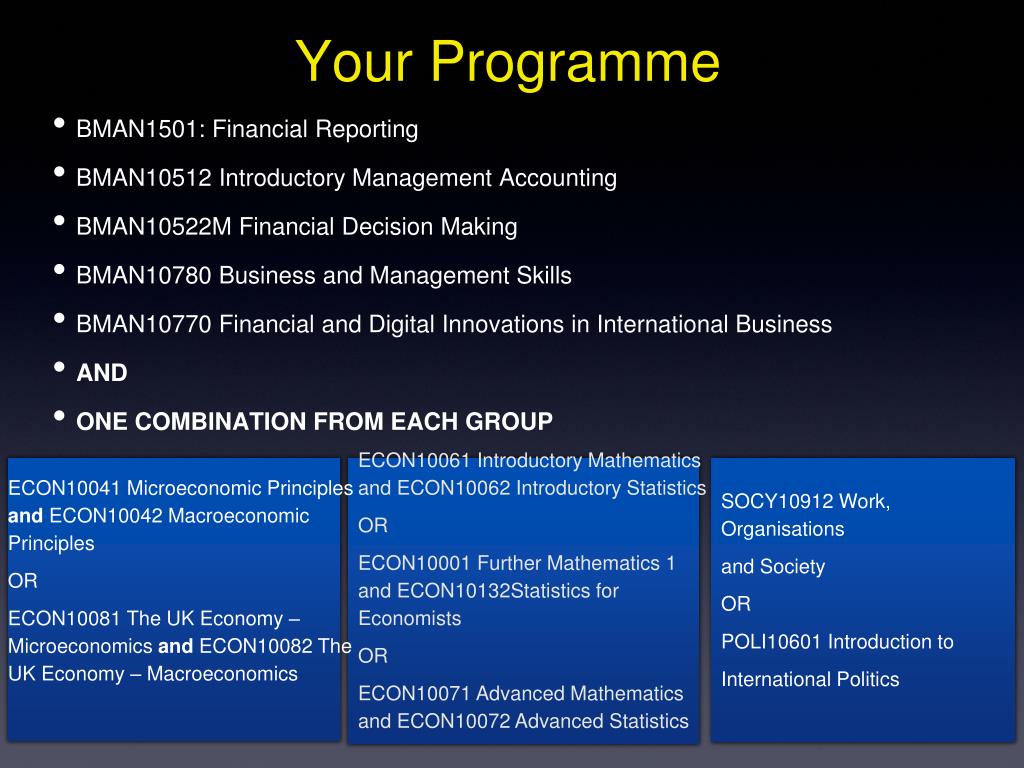 Your Programme

• BMAN1501: Financial Reporting
• BMAN10512 Introductory Management Accounting
• BMAN10522M Financial Decision Making
• BMAN10780 Business and Management Skills
• BMAN10770 Financial and Digital Innovations in International Business
• AND
• ONE COMBINATION FROM EACH GROUP

ECON10041 Microeconomic Principles and ECON10042 Macroeconomic Principles

OR

ECON10081 The UK Economy – Microeconomics and ECON10082 The UK Economy – Macroeconomics

ECON10061 Introductory Mathematics and ECON10062 Introductory Statistics

OR

ECON10001 Further Mathematics 1 and ECON10132Statistics for Economists

OR

ECON10071 Advanced Mathematics and ECON10072 Advanced Statistics

SOCY10912 Work, Organisations

and Society

OR

POLI10601 Introduction to

International Politics